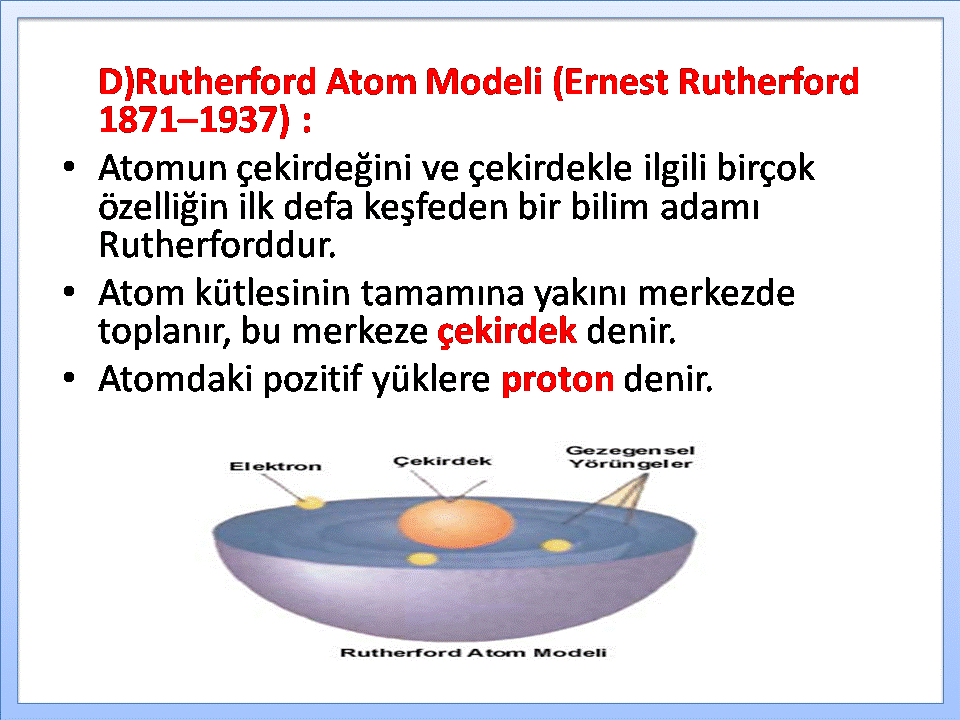 D)Rutherford Atom Modeli (Ernest Rutherford 1871–1937) :

• Atomun çekirdeğini ve çekirdekle ilgili birçok özelliğin ilk defa keşfeden bir bilim adamı Rutherforddur.

• Atom kütlesinin tamamına yakını merkezde toplanır, bu merkeze çekirdek denir.

• Atomdaki pozitif yüklere proton denir.

Elektron

Çekirdek

Gezegensel Yörüngeler

Rutherford Atom Modeli